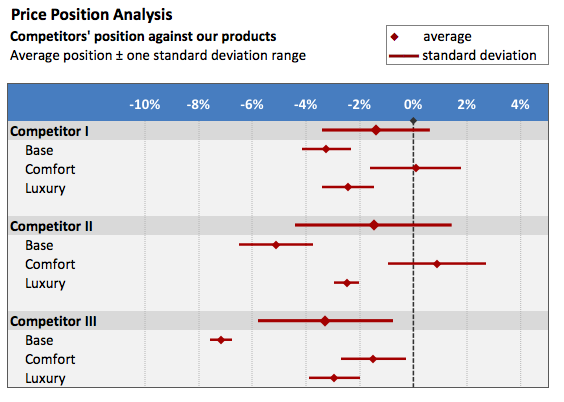 Price Position Analysis

Competitors' position against our products

Average position ± one standard deviation range

average
standard deviation

-10% -8% -6% -4% -2% 0% 2% 4%

Competitor I
Base
Comfort
Luxury

Competitor II
Base
Comfort
Luxury

Competitor III
Base
Comfort
Luxury